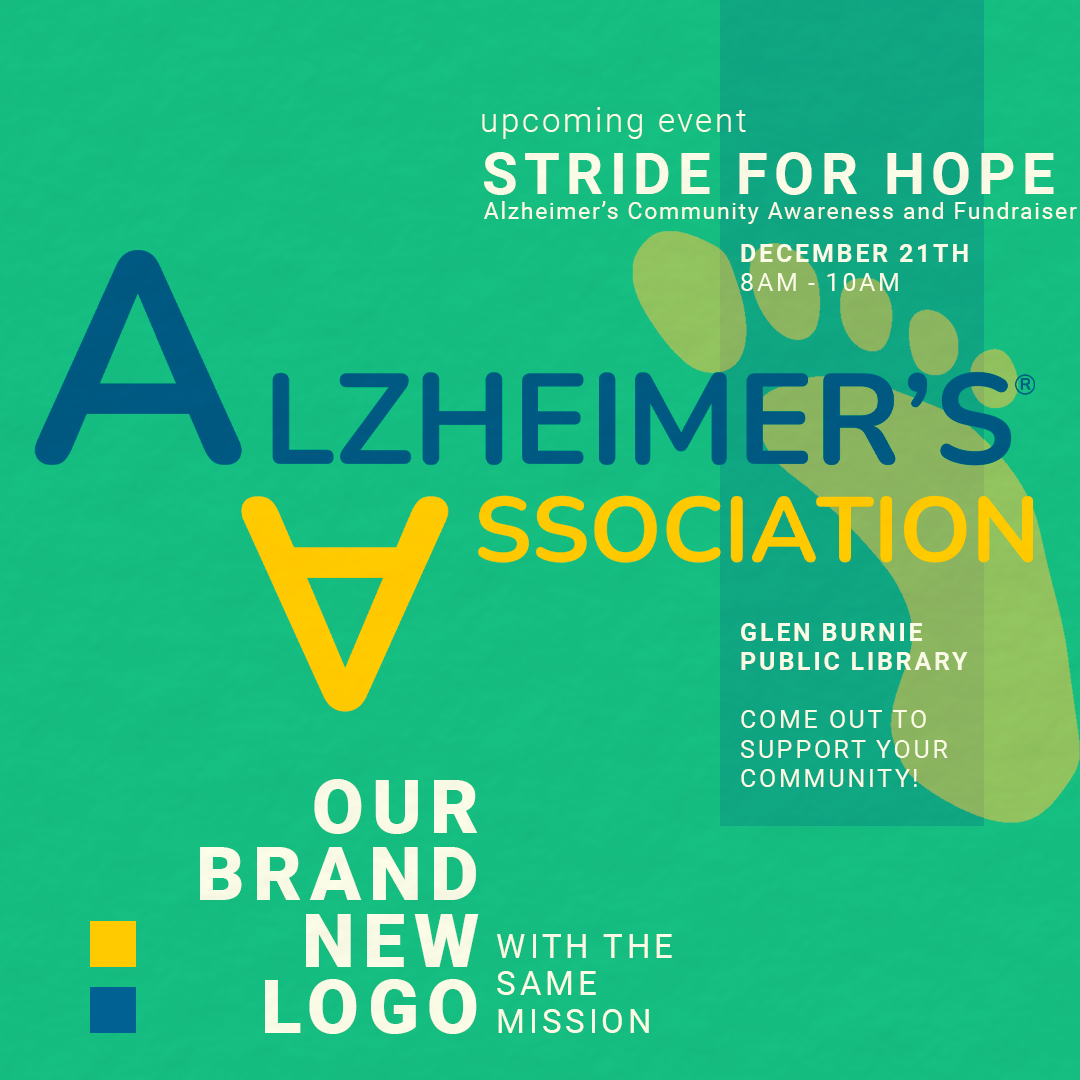 upcoming event
STRIDE FOR HOPE
Alzheimer's Community Awareness and Fundraiser

DECEMBER 21TH
8AM - 10AM

ALZHEIMER'S®
ASSOCIATION

GLEN BURNIE
PUBLIC LIBRARY

COME OUT TO SUPPORT YOUR COMMUNITY!

OUR BRAND NEW LOGO

WITH THE SAME MISSION